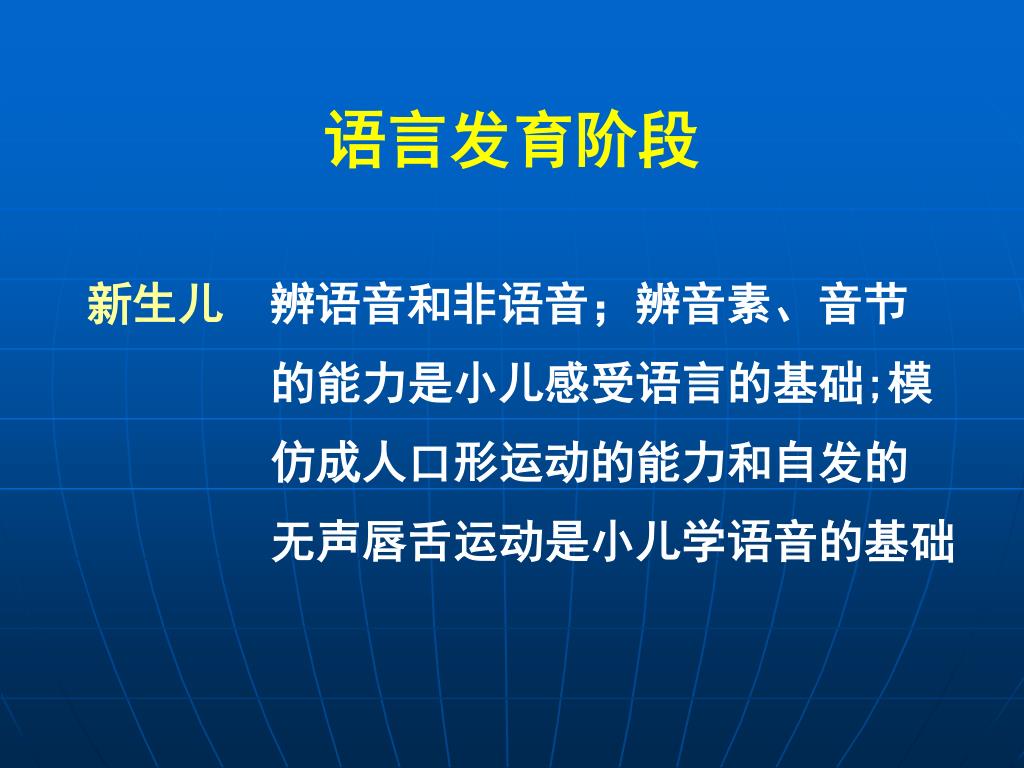 语言发育阶段

新生儿　辨语音和非语音；辨音素、音节的能力是小儿感受语言的基础;模仿成人口形运动的能力和自发的无声唇舌运动是小儿学语音的基础